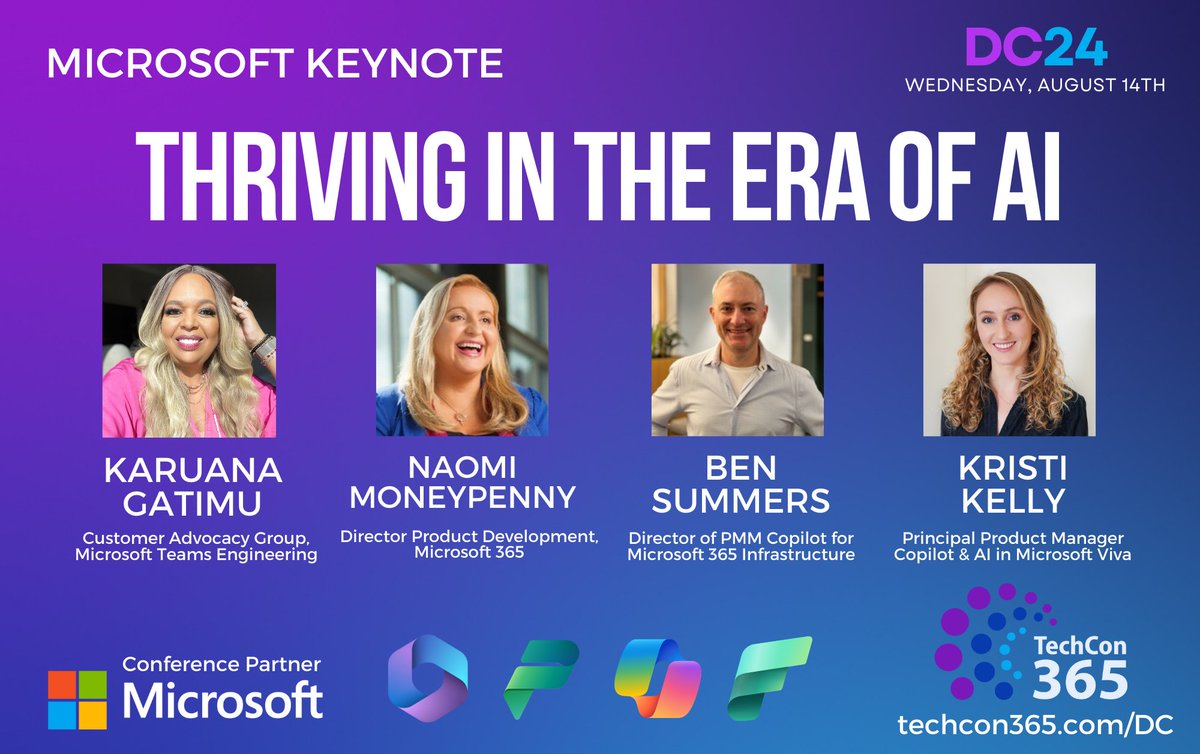 MICROSOFT KEYNOTE

DC24
WEDNESDAY, AUGUST 14TH

THRIVING IN THE ERA OF AI

KARUANA GATIMU
Customer Advocacy Group, Microsoft Teams Engineering

NAOMI MONEYPENNY
Director Product Development, Microsoft 365

BEN SUMMERS
Director of PMM Copilot for Microsoft 365 Infrastructure

KRISTI KELLY
Principal Product Manager Copilot & AI in Microsoft Viva

Conference Partner
Microsoft

TechCon 365
techcon365.com/DC